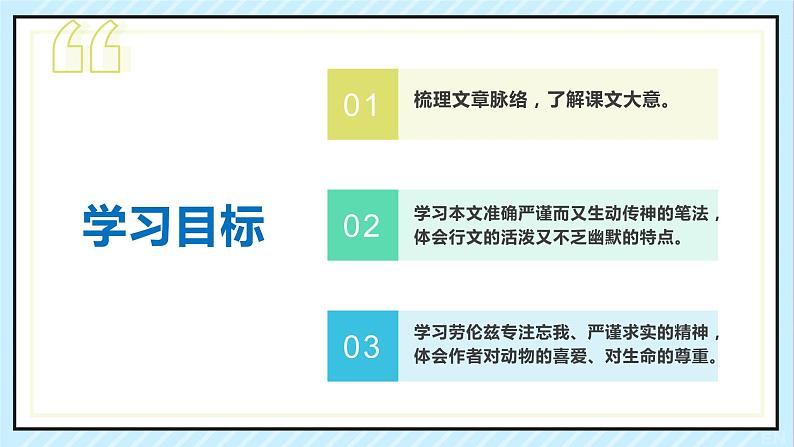 “

学习目标

01 梳理文章脉络，了解课文大意。

02 学习本文准确严谨而又生动传神的笔法，体会行文的活泼又不乏幽默的特点。

03 学习劳伦兹专注忘我、严谨求实的精神，体会作者对动物的喜爱、对生命的尊重。